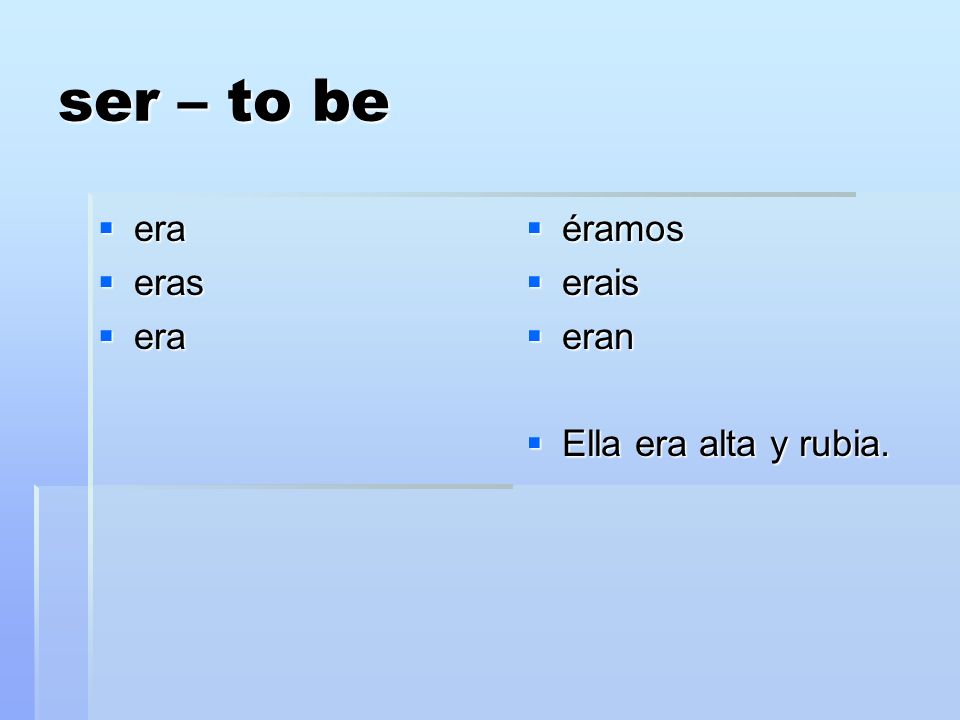 ser – to be

- era
- eras
- era

- éramos
- erais
- eran

- Ella era alta y rubia.